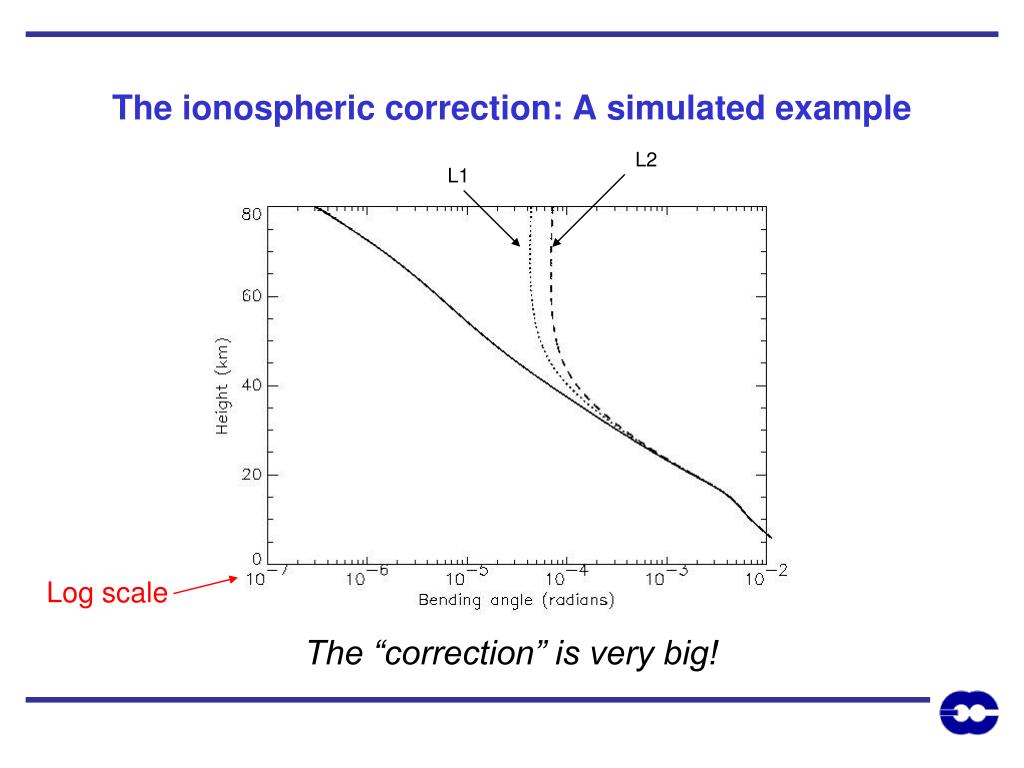 The ionospheric correction: A simulated example

L1

L2

Height (km)

80

60

40

20

0

$10^{-7}$ $10^{-6}$ $10^{-5}$ $10^{-4}$ $10^{-3}$ $10^{-2}$

Bending angle (radians)

Log scale

The “correction” is very big!